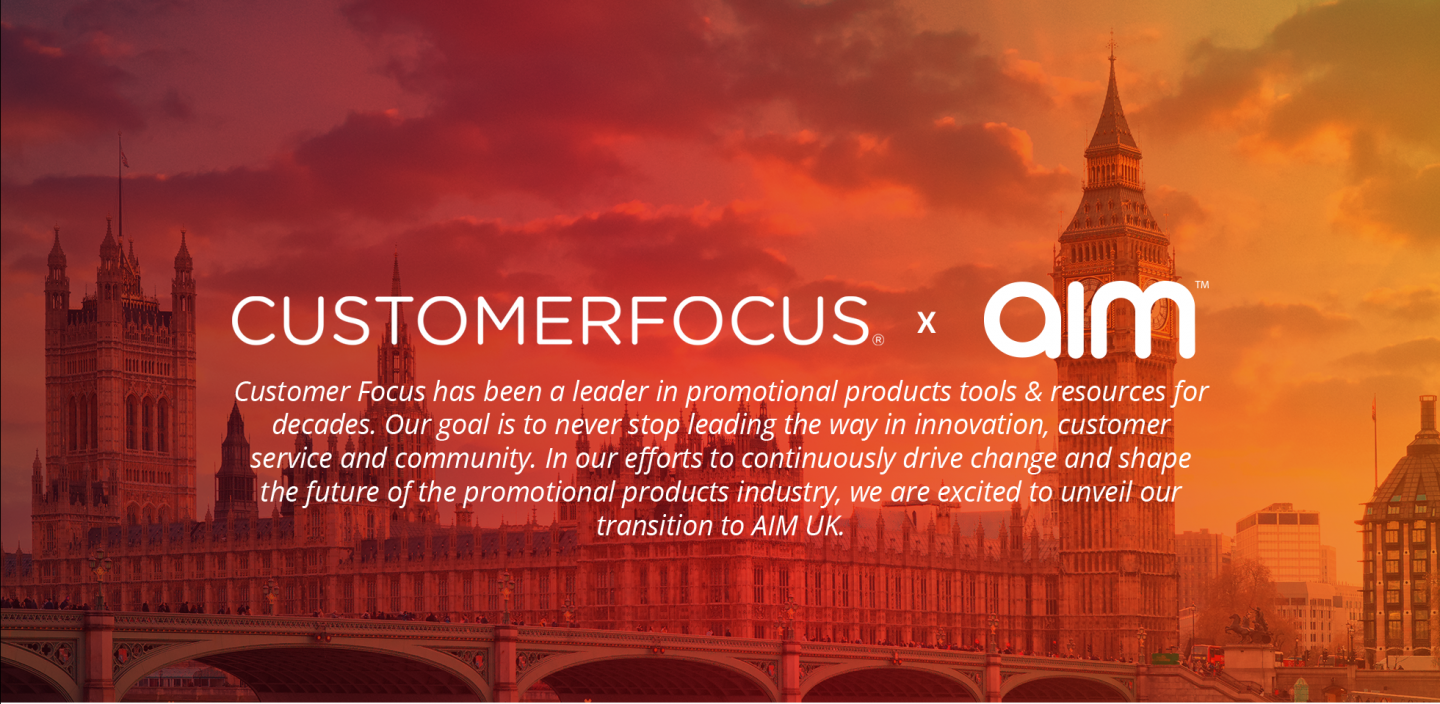 CUSTOMERFOCUS® x aim™

Customer Focus has been a leader in promotional products tools & resources for decades. Our goal is to never stop leading the way in innovation, customer service and community. In our efforts to continuously drive change and shape the future of the promotional products industry, we are excited to unveil our transition to AIM UK.